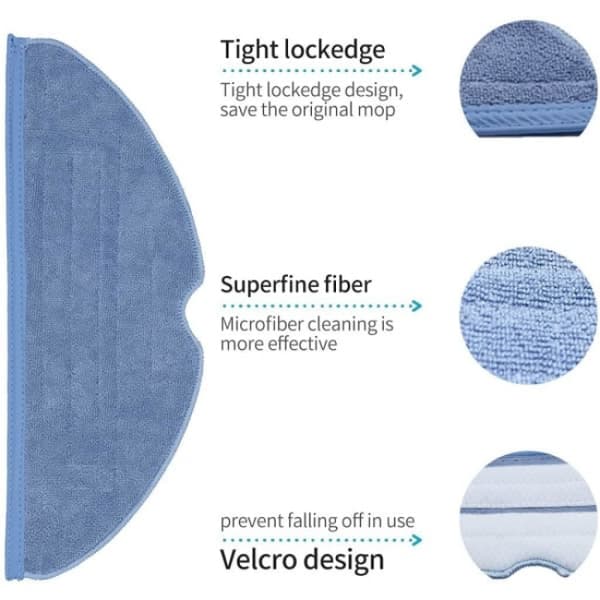 Tight lockedge

Tight lockedge design, save the original mop

Superfine fiber

Microfiber cleaning is more effective

prevent falling off in use

Velcro design